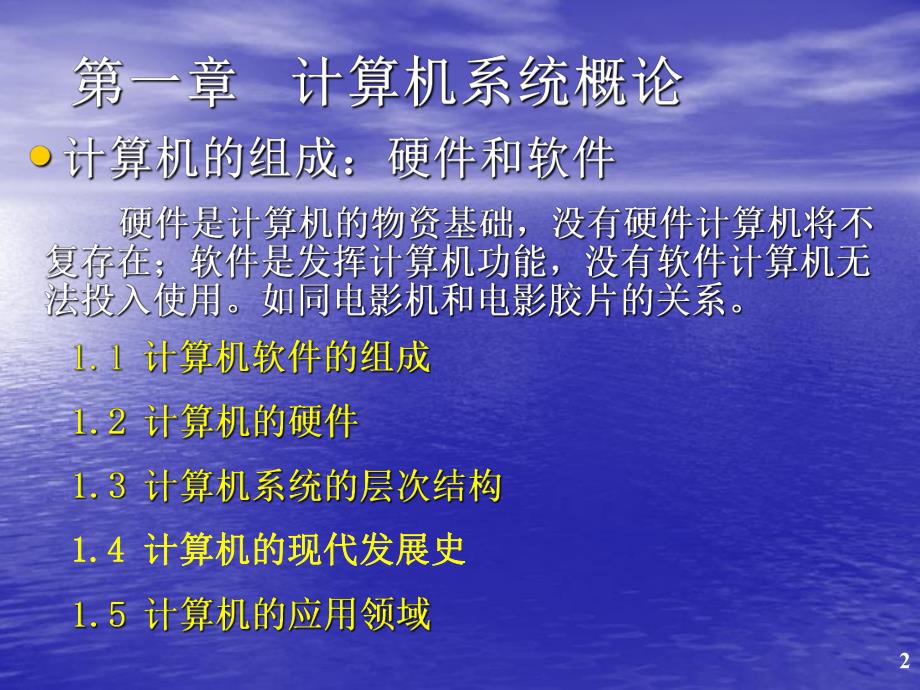 第一章 计算机系统概论

计算机的组成：硬件和软件

硬件是计算机的物资基础，没有硬件计算机将不复存在；软件是发挥计算机功能，没有软件计算机无法投入使用。如同电影机和电影胶片的关系。

1.1 计算机软件的组成

1.2 计算机的硬件

1.3 计算机系统的层次结构

1.4 计算机的现代发展史

1.5 计算机的应用领域

2